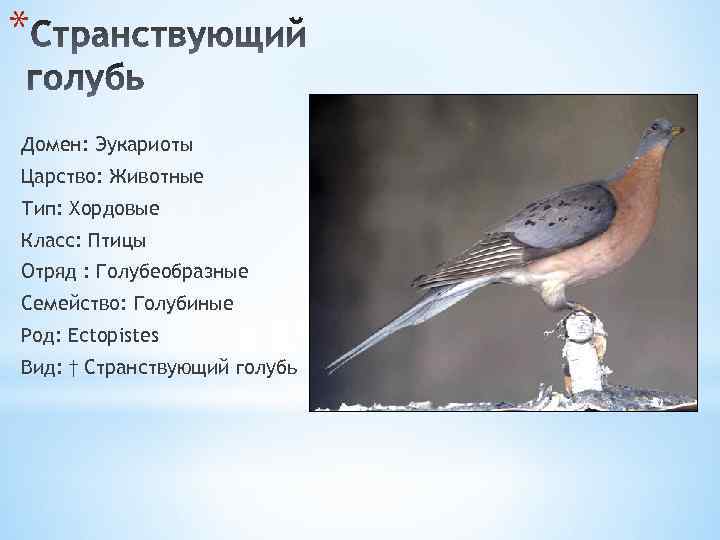 *Странствующий голубь

Домен: Эукариоты
Царство: Животные
Тип: Хордовые
Класс: Птицы
Отряд : Голубеобразные
Семейство: Голубиные
Род: Ectopistes
Вид: † Странствующий голубь